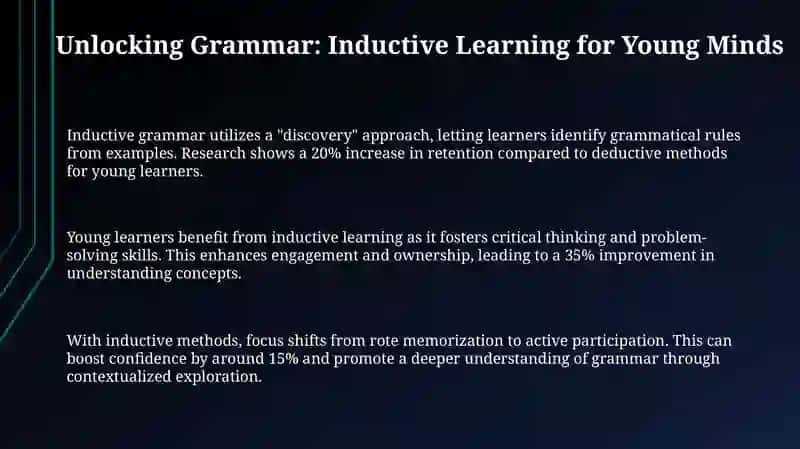 Unlocking Grammar: Inductive Learning for Young Minds

Inductive grammar utilizes a "discovery" approach, letting learners identify grammatical rules from examples. Research shows a 20% increase in retention compared to deductive methods for young learners.

Young learners benefit from inductive learning as it fosters critical thinking and problem-solving skills. This enhances engagement and ownership, leading to a 35% improvement in understanding concepts.

With inductive methods, focus shifts from rote memorization to active participation. This can boost confidence by around 15% and promote a deeper understanding of grammar through contextualized exploration.